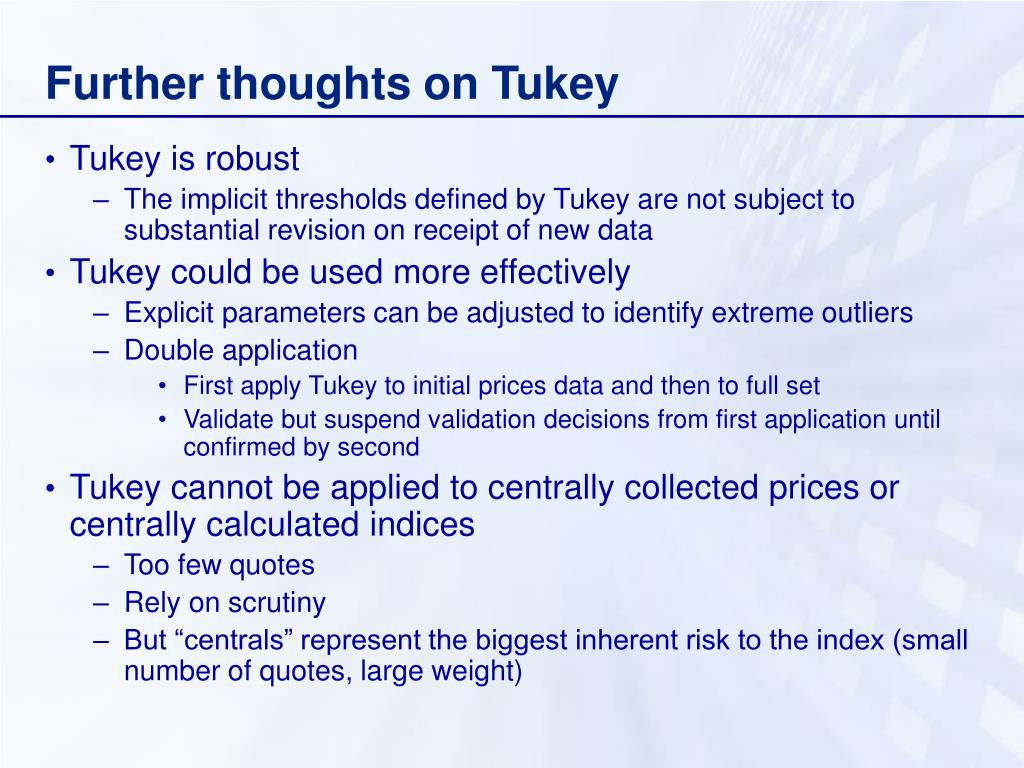 Further thoughts on Tukey

• Tukey is robust
– The implicit thresholds defined by Tukey are not subject to substantial revision on receipt of new data
• Tukey could be used more effectively
– Explicit parameters can be adjusted to identify extreme outliers
– Double application
• First apply Tukey to initial prices data and then to full set
• Validate but suspend validation decisions from first application until confirmed by second
• Tukey cannot be applied to centrally collected prices or centrally calculated indices
– Too few quotes
– Rely on scrutiny
– But “centrals” represent the biggest inherent risk to the index (small number of quotes, large weight)